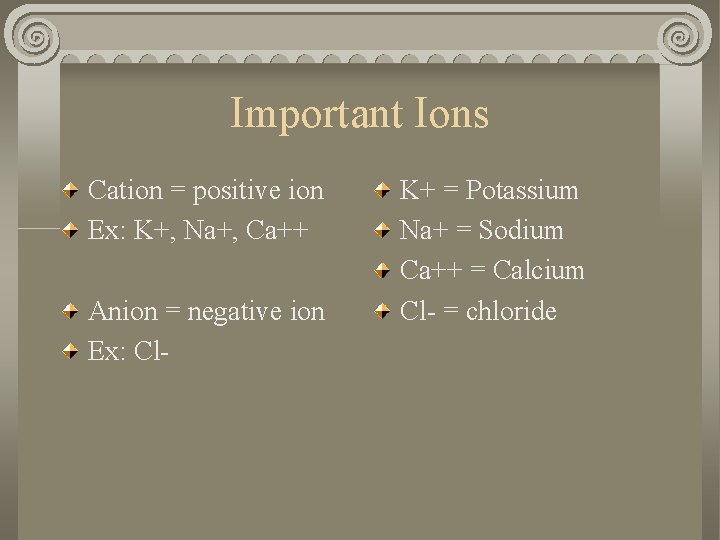 Important Ions

Cation = positive ion
Ex: K+, Na+, Ca++

Anion = negative ion
Ex: Cl-

K+ = Potassium
Na+ = Sodium
Ca++ = Calcium
Cl- = chloride